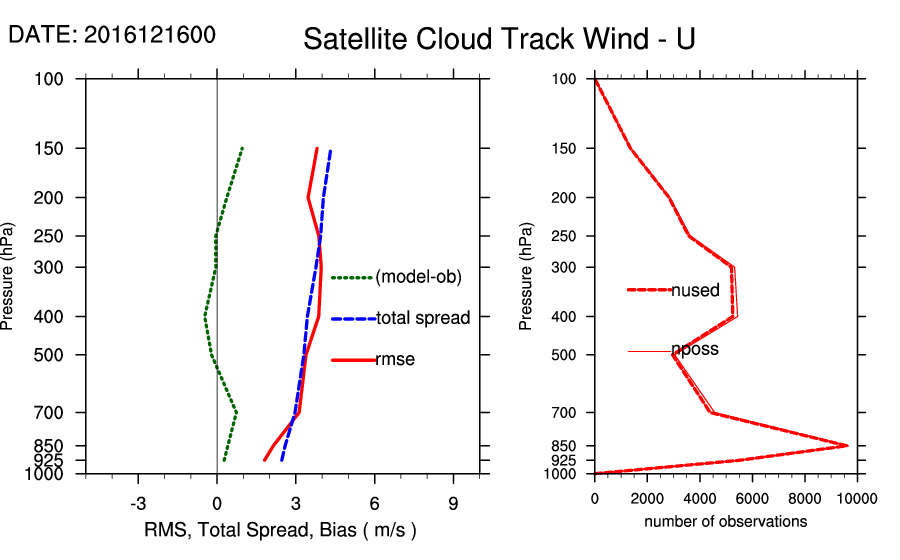 DATE: 2016121600

Satellite Cloud Track Wind - U

Pressure (hPa)

100
150
200
250
300
400
500
700
850
925
1000

(model-ob)
total spread
rmse

-3
0
3
6
9

RMS, Total Spread, Bias ( m/s )

Pressure (hPa)

100
150
200
250
300
400
500
700
850
925
1000

nused
nposs

0
2000
4000
6000
8000
10000

number of observations